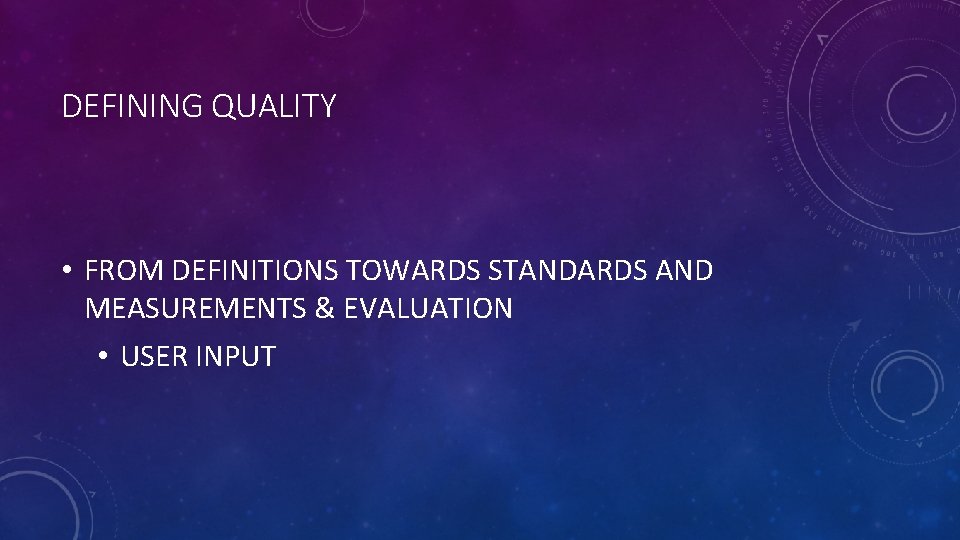 DEFINING QUALITY

• FROM DEFINITIONS TOWARDS STANDARDS AND MEASUREMENTS & EVALUATION

• USER INPUT